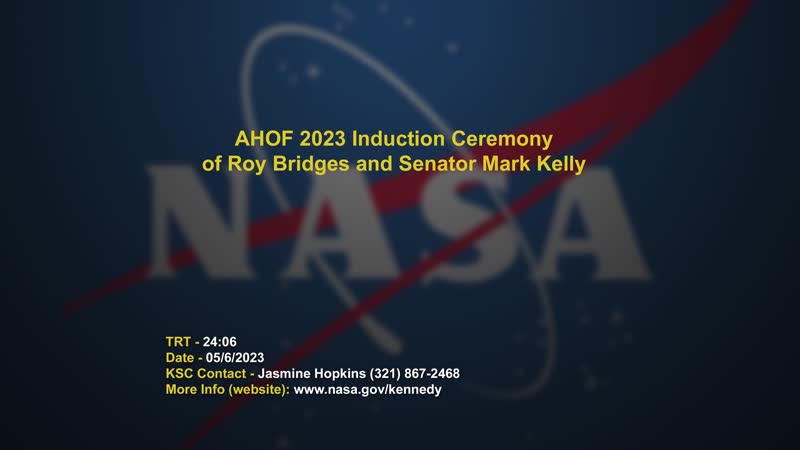 AHOF 2023 Induction Ceremony
of Roy Bridges and Senator Mark Kelly

NASA

TRT - 24:06
Date - 05/6/2023
KSC Contact - Jasmine Hopkins (321) 867-2468
More Info (website): www.nasa.gov/kennedy